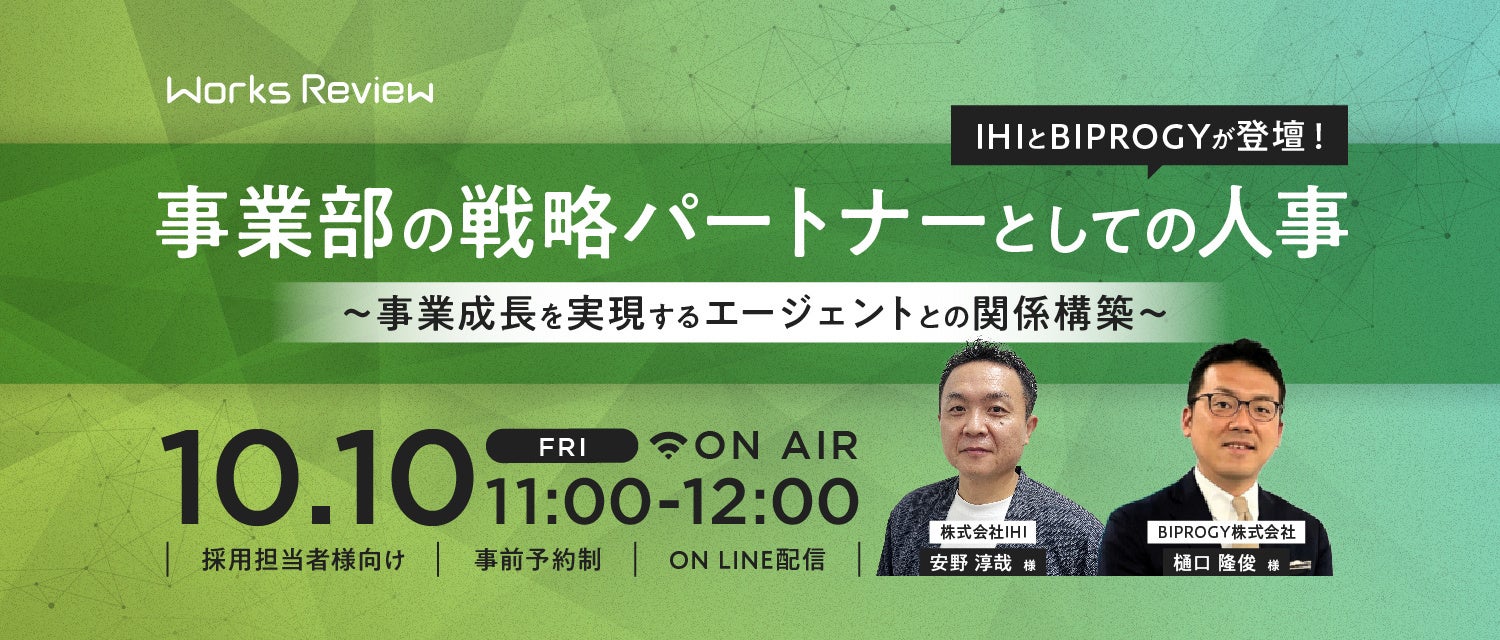 Works Review

IHIとBIPROGYが登壇！

事業部の戦略パートナーとしての人事

～事業成長を実現するエージェントとの関係構築～

10.10 FRI ON AIR 11:00-12:00

採用担当者様向け | 事前予約制 | ON LINE配信

株式会社IHI
安野 淳哉 様

BIPROGY株式会社
樋口 隆俊 様